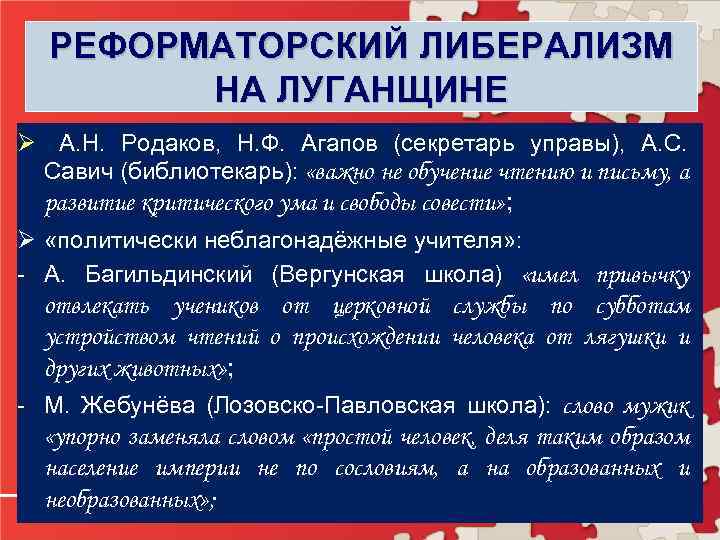 РЕФОРМАТОРСКИЙ ЛИБЕРАЛИЗМ НА ЛУГАНЩИНЕ

➢ А.Н. Родаков, Н.Ф. Агапов (секретарь управы), А.С. Савич (библиотекарь): «важно не обучение чтению и письму, а развитие критического ума и свободы совести»;

➢ «политически неблагонадёжные учителя»:

- А. Багильдинский (Вергунская школа) «имел привычку отвлекать учеников от церковной службы по субботам устройством чтений о происхождении человека от лягушки и других животных»;

- М. Жебунёва (Лозовско-Павловская школа): слово мужик «упорно заменяла словом «простой человек, деля таким образом население империи не по сословиям, а на образованных и необразованных»;